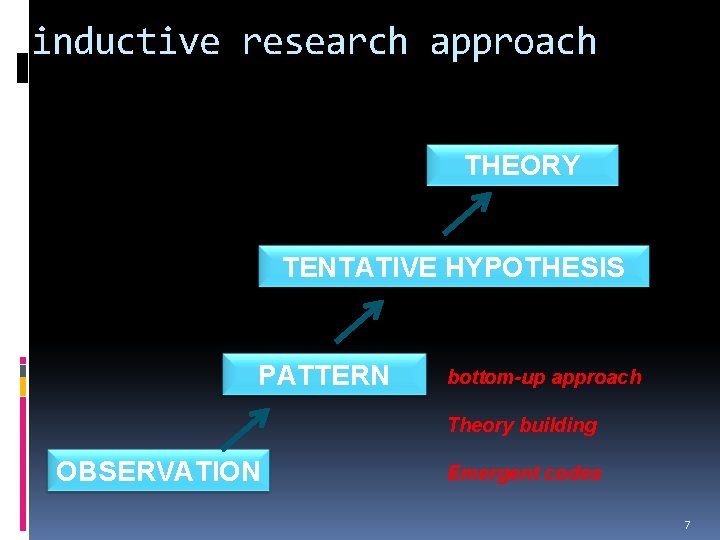 inductive research approach

THEORY

TENTATIVE HYPOTHESIS

PATTERN

OBSERVATION

bottom-up approach

Theory building

Emergent codes

7